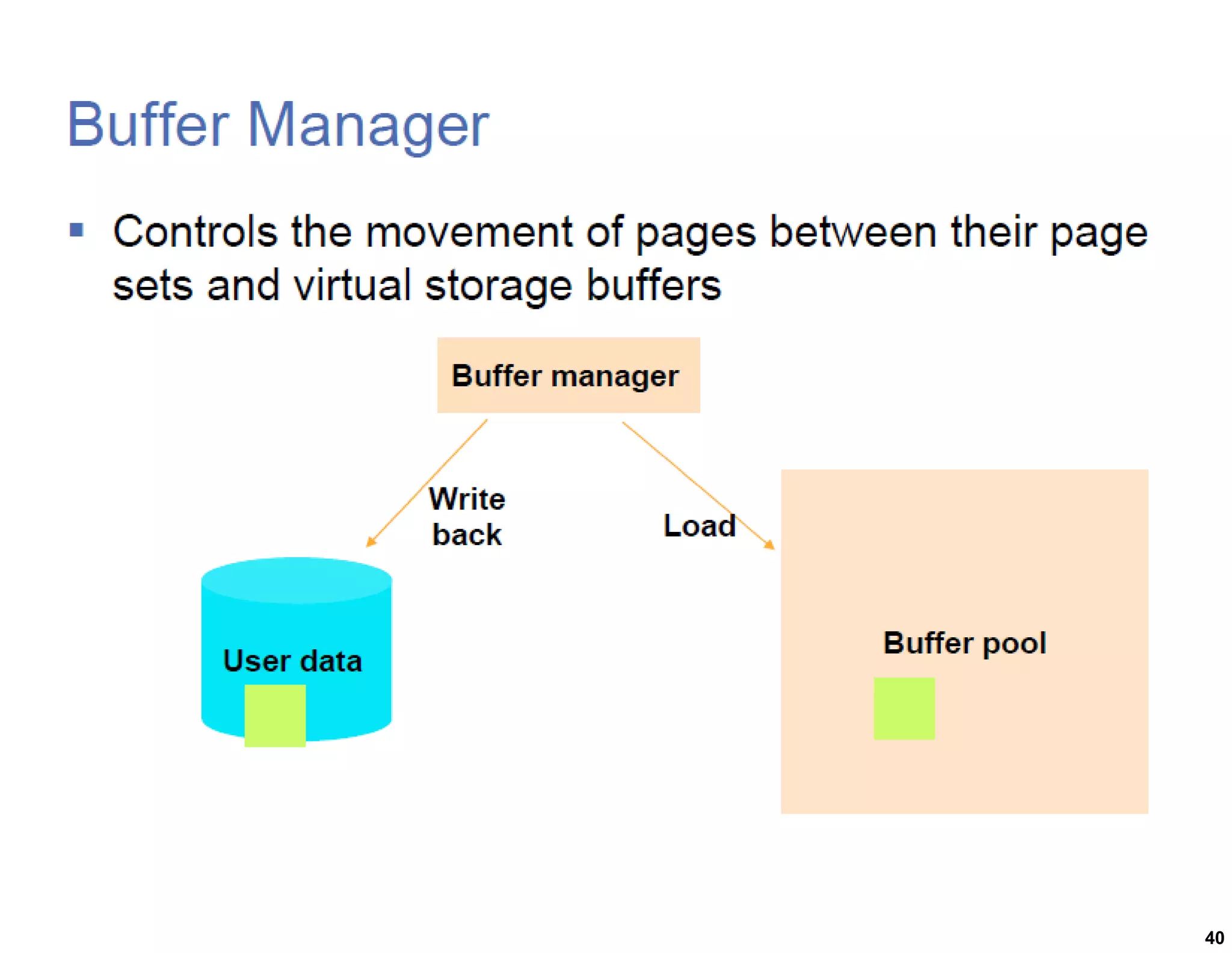 Buffer Manager

▪ Controls the movement of pages between their page sets and virtual storage buffers

Buffer manager

Write back

Load

User data

Buffer pool

40